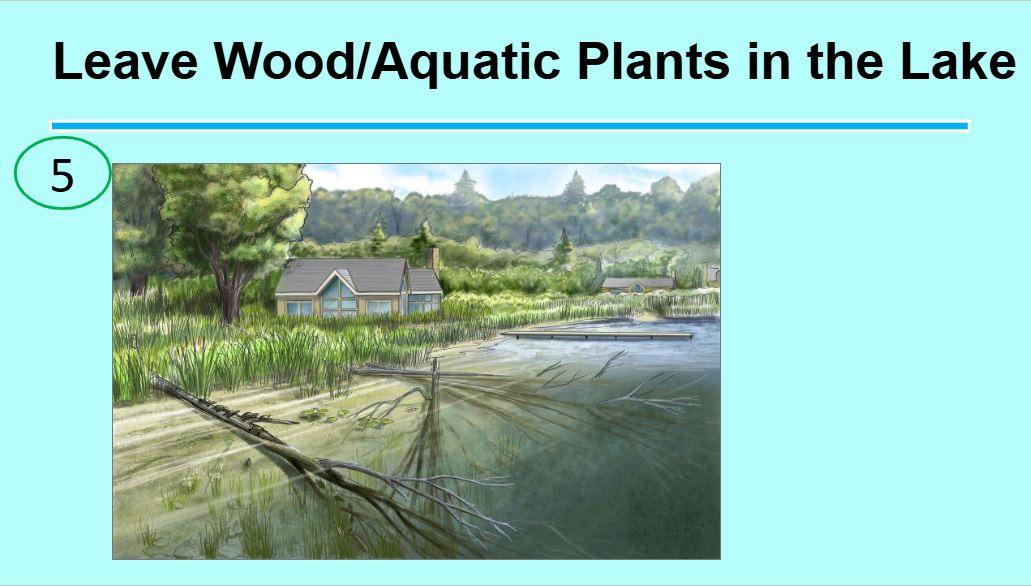 Leave Wood/Aquatic Plants in the Lake

5